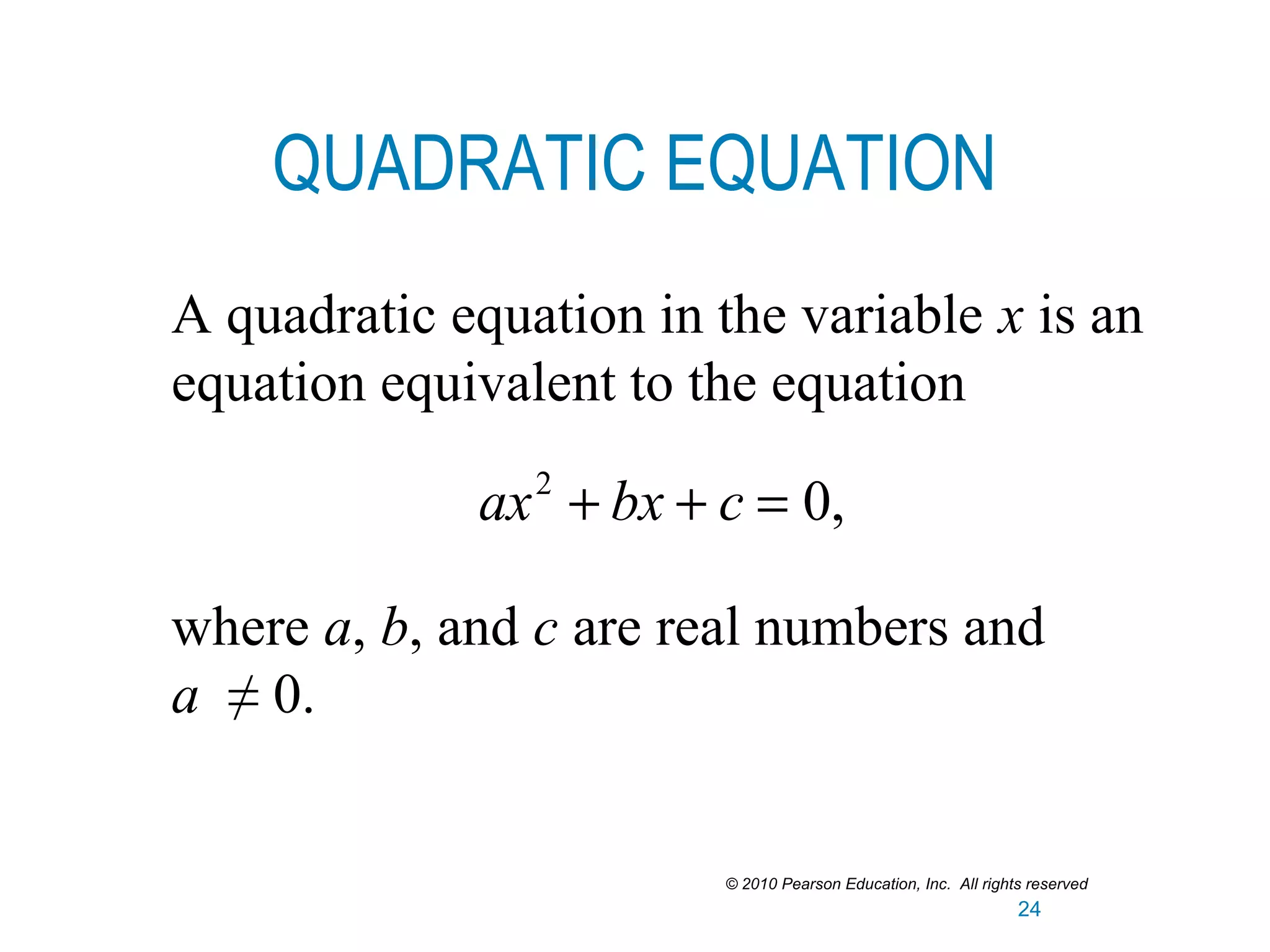 QUADRATIC EQUATION

A quadratic equation in the variable $x$ is an equation equivalent to the equation

$ax^2 + bx + c = 0,$

where $a$, $b$, and $c$ are real numbers and $a \neq 0$.

© 2010 Pearson Education, Inc. All rights reserved

24